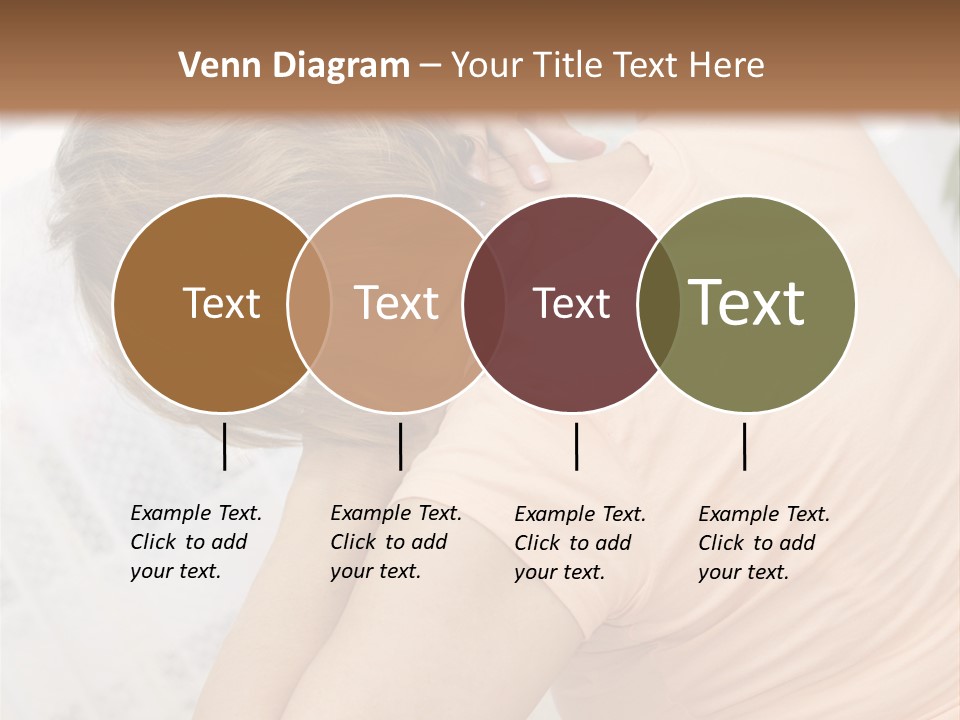 Venn Diagram – Your Title Text Here

Text

Text

Text

Text

Example Text. Click to add your text.

Example Text. Click to add your text.

Example Text. Click to add your text.

Example Text. Click to add your text.